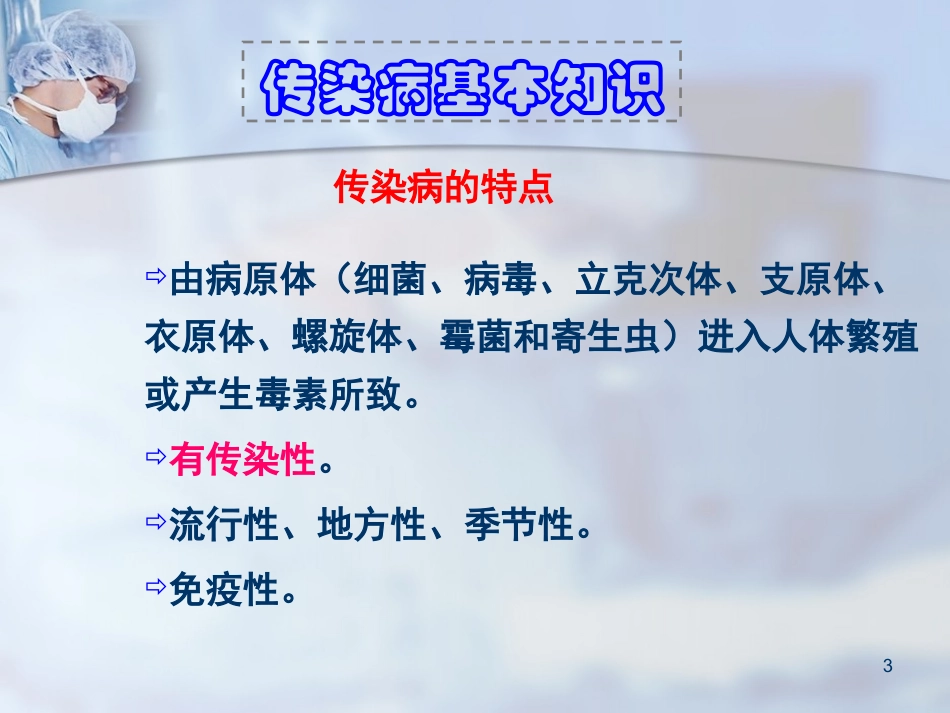 传染病基本知识

传染病的特点

⇨由病原体（细菌、病毒、立克次体、支原体、衣原体、螺旋体、霉菌和寄生虫）进入人体繁殖或产生毒素所致。

⇨有传染性。

⇨流行性、地方性、季节性。

⇨免疫性。

3